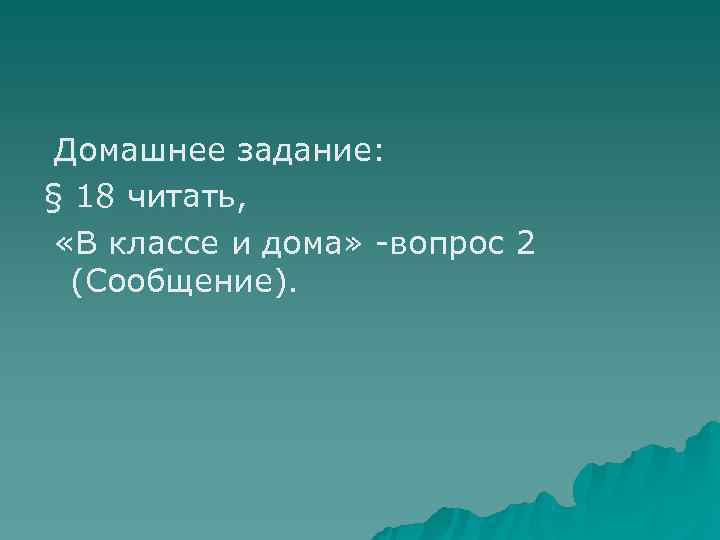 Домашнее задание:
§ 18 читать,
«В классе и дома» -вопрос 2 (Сообщение).